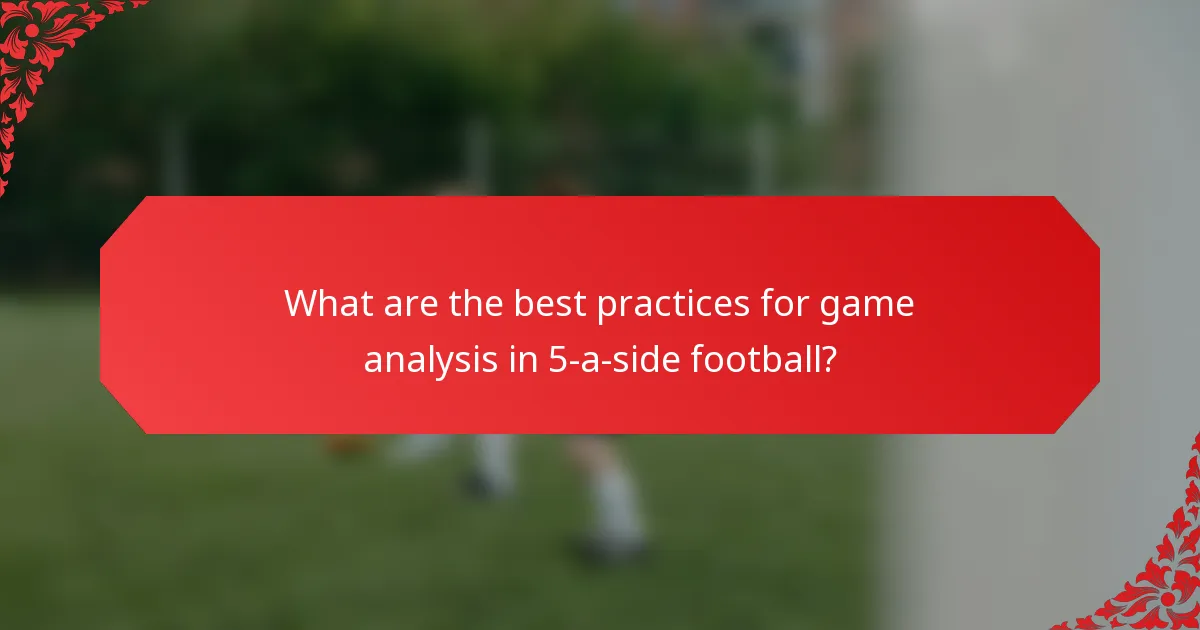 What are the best practices for game analysis in 5-a-side football?